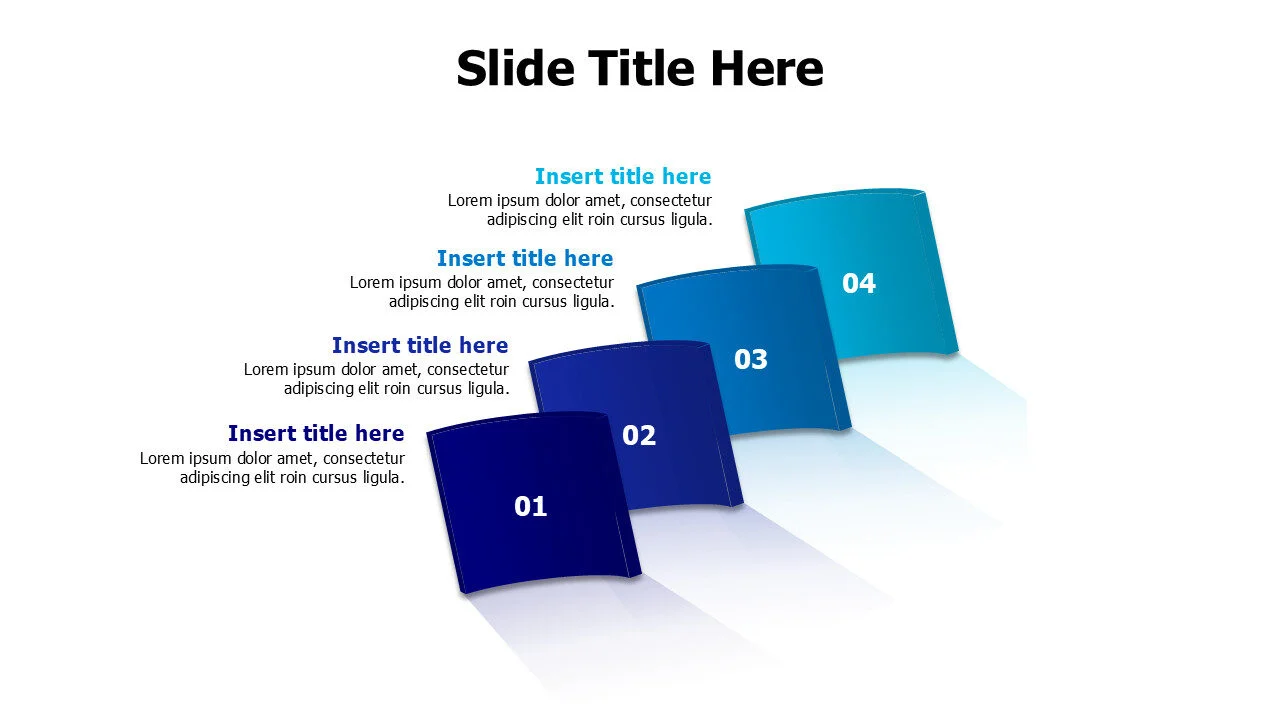 Slide Title Here

Insert title here
Lorem ipsum dolor amet, consectetur adipiscing elit roin cursus ligula.

Insert title here
Lorem ipsum dolor amet, consectetur adipiscing elit roin cursus ligula.

Insert title here
Lorem ipsum dolor amet, consectetur adipiscing elit roin cursus ligula.

Insert title here
Lorem ipsum dolor amet, consectetur adipiscing elit roin cursus ligula.

04

03

02

01